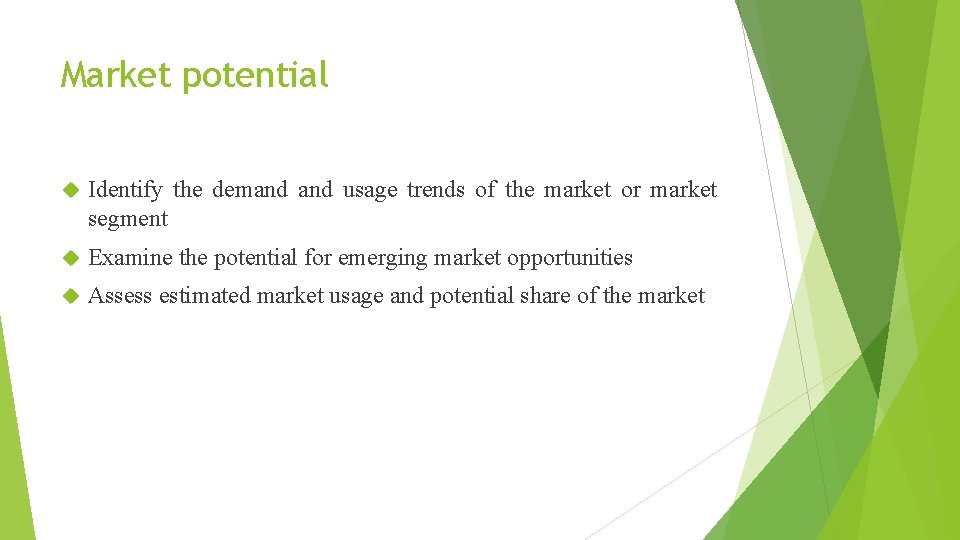 Market potential

Identify the demand and usage trends of the market or market segment

Examine the potential for emerging market opportunities

Assess estimated market usage and potential share of the market